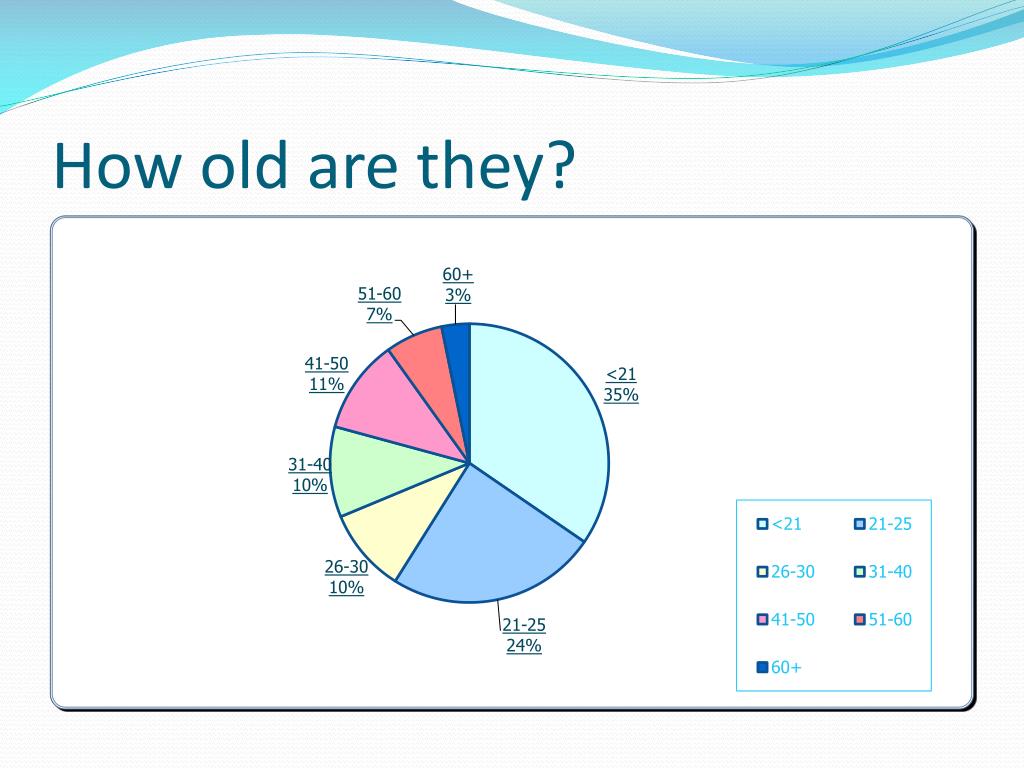 How old are they?

60+
3%

51-60
7%

41-50
11%

31-40
10%

26-30
10%

21-25
24%

<21
35%

<21
21-25
26-30
31-40
41-50
51-60
60+